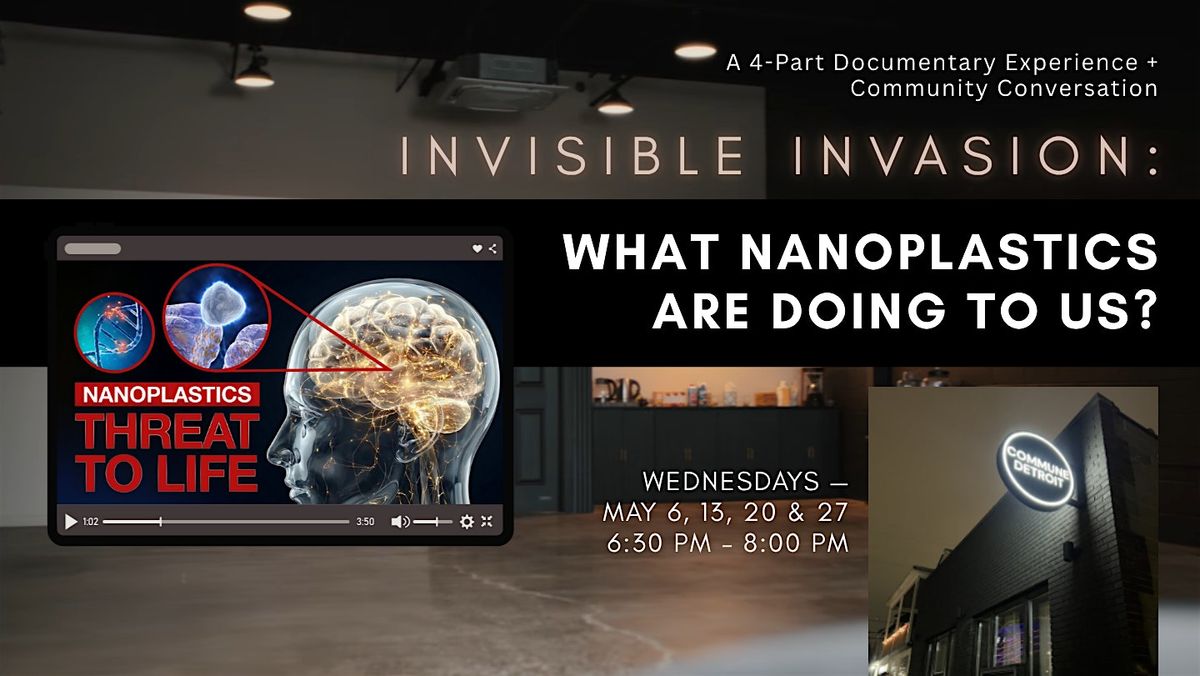 A 4-Part Documentary Experience + Community Conversation

INVISIBLE INVASION:

WHAT NANOPLASTICS ARE DOING TO US?

NANOPLASTICS
THREAT TO LIFE

1:02
3:50

WEDNESDAYS —
MAY 6, 13, 20 & 27
6:30 PM – 8:00 PM

COMMUNE DETROIT